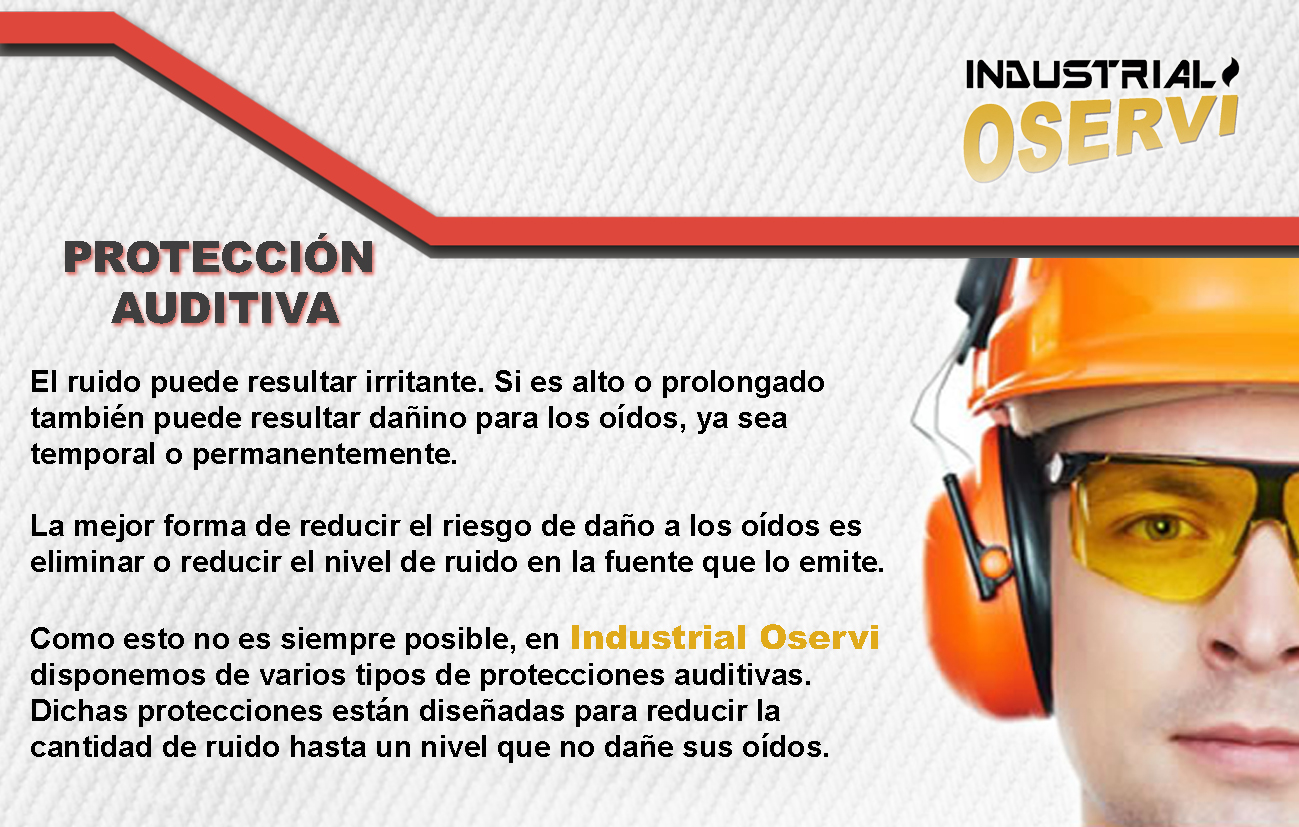 INDUSTRIAL
OSERVI

PROTECCIÓN
AUDITIVA

El ruido puede resultar irritante. Si es alto o prolongado también puede resultar dañino para los oídos, ya sea temporal o permanentemente.

La mejor forma de reducir el riesgo de daño a los oídos es eliminar o reducir el nivel de ruido en la fuente que lo emite.

Como esto no es siempre posible, en Industrial Oservi disponemos de varios tipos de protecciones auditivas. Dichas protecciones están diseñadas para reducir la cantidad de ruido hasta un nivel que no dañe sus oídos.